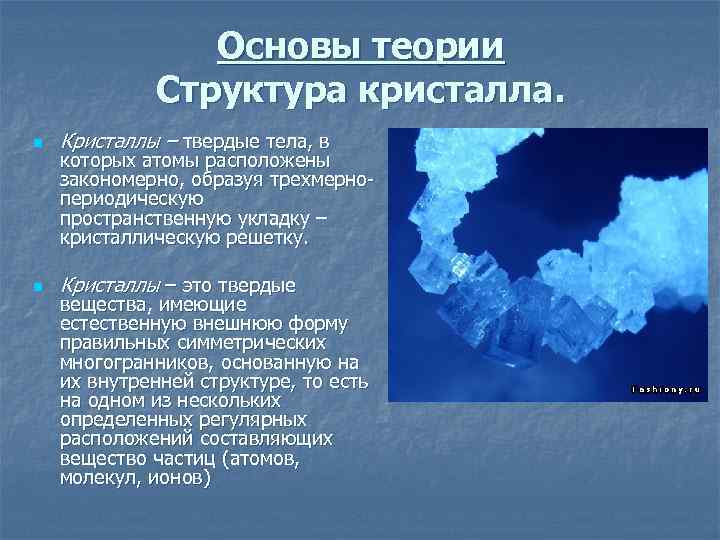 Основы теории
Структура кристалла.

Кристаллы – твердые тела, в которых атомы расположены закономерно, образуя трехмерно-периодическую пространственную укладку – кристаллическую решетку.

Кристаллы – это твердые вещества, имеющие естественную внешнюю форму правильных симметрических многогранников, основанную на их внутренней структуре, то есть на одном из нескольких определенных регулярных расположений составляющих вещество частиц (атомов, молекул, ионов)

fashiony.ru